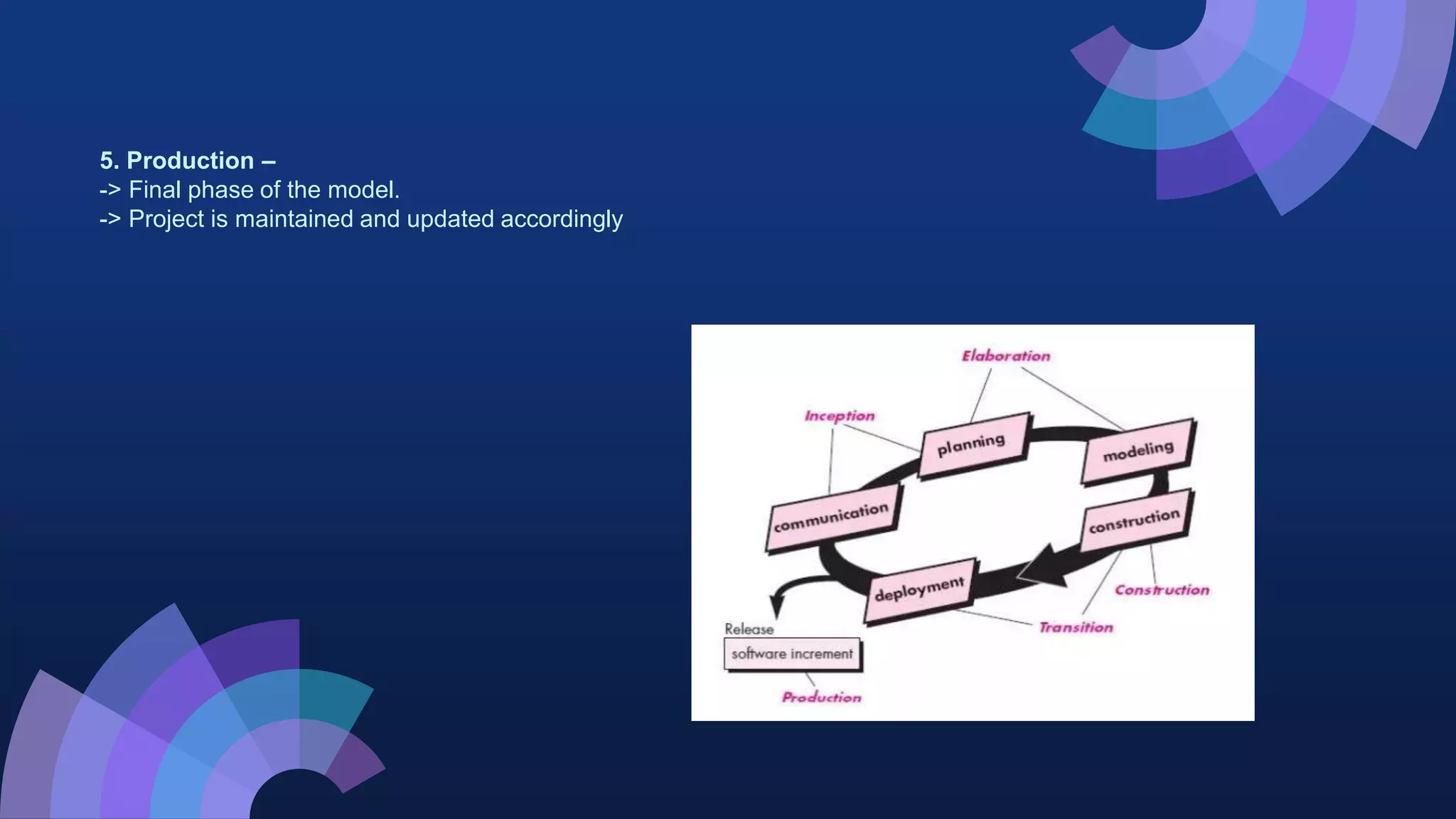 5. Production –
-> Final phase of the model.
-> Project is maintained and updated accordingly

Elaboration
Inception
planning
modeling
communication
construction
deployment
Construction
Transition
Release
software increment
Production